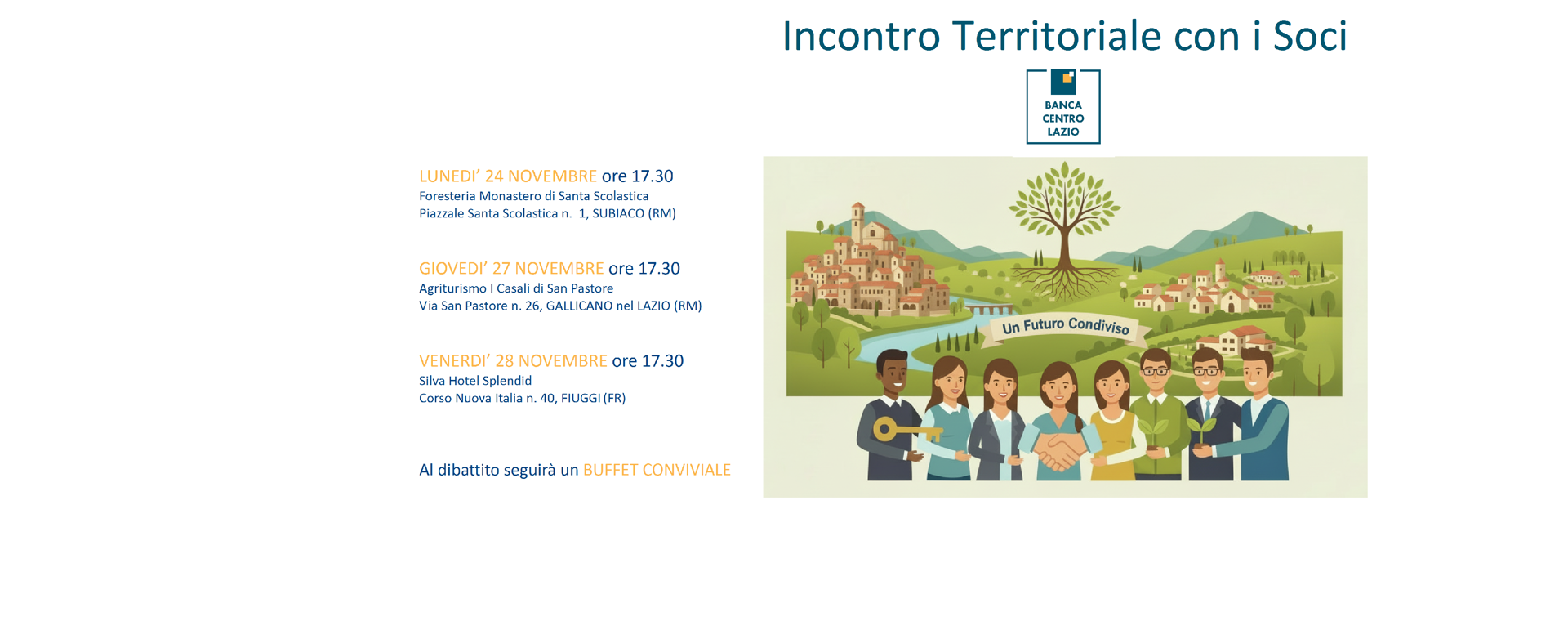 Incontro Territoriale con i Soci

BANCA
CENTRO
LAZIO

LUNEDI' 24 NOVEMBRE ore 17.30
Foresteria Monastero di Santa Scolastica
Piazzale Santa Scolastica n. 1, SUBIACO (RM)

GIOVEDI' 27 NOVEMBRE ore 17.30
Agriturismo I Casali di San Pastore
Via San Pastore n. 26, GALLICANO nel LAZIO (RM)

VENERDI' 28 NOVEMBRE ore 17.30
Silva Hotel Splendid
Corso Nuova Italia n. 40, FIUGGI (FR)

Al dibattito seguirà un BUFFET CONVIVIALE

Un Futuro Condiviso